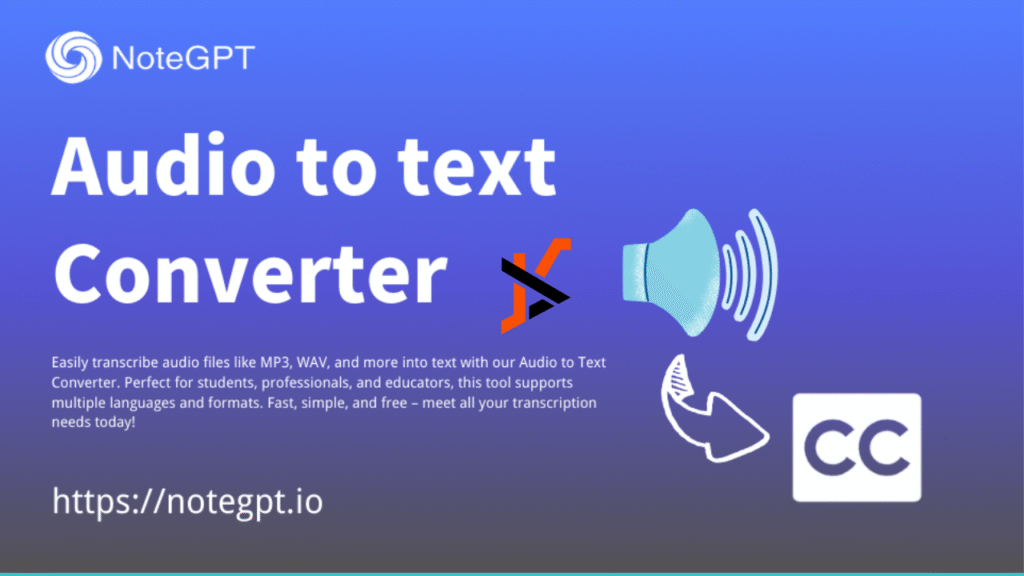 NoteGPT

Audio to text Converter

Easily transcribe audio files like MP3, WAV, and more into text with our Audio to Text Converter. Perfect for students, professionals, and educators, this tool supports multiple languages and formats. Fast, simple, and free – meet all your transcription needs today!

https://notegpt.io

CC